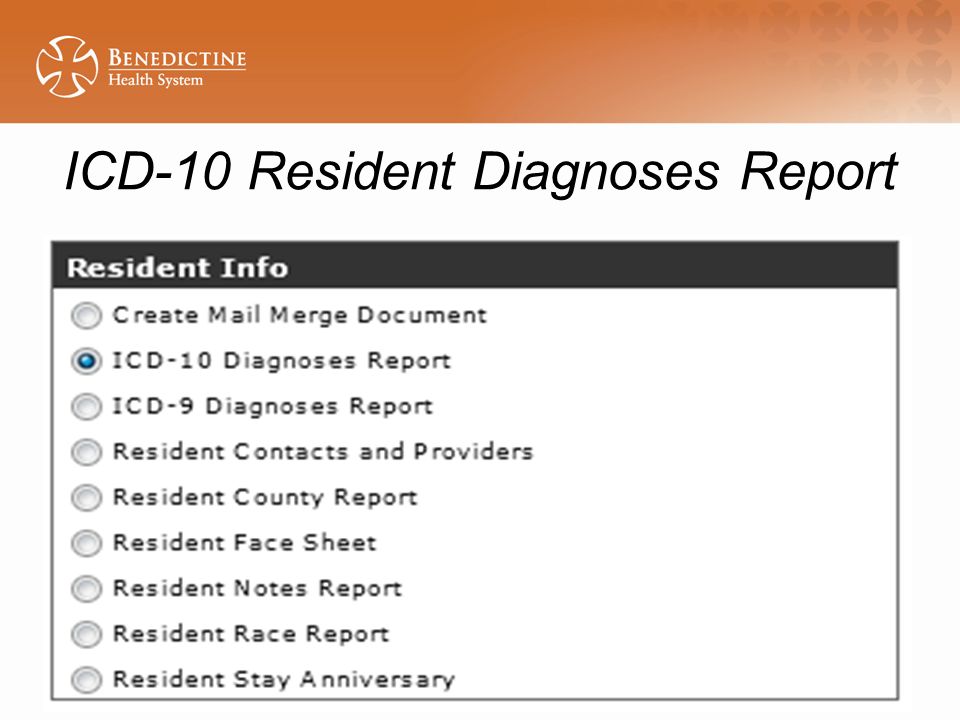 BENEDICTINE
Health System

ICD-10 Resident Diagnoses Report

Resident Info

Create Mail Merge Document
ICD-10 Diagnoses Report
ICD-9 Diagnoses Report
Resident Contacts and Providers
Resident County Report
Resident Face Sheet
Resident Notes Report
Resident Race Report
Resident Stay Anniversary